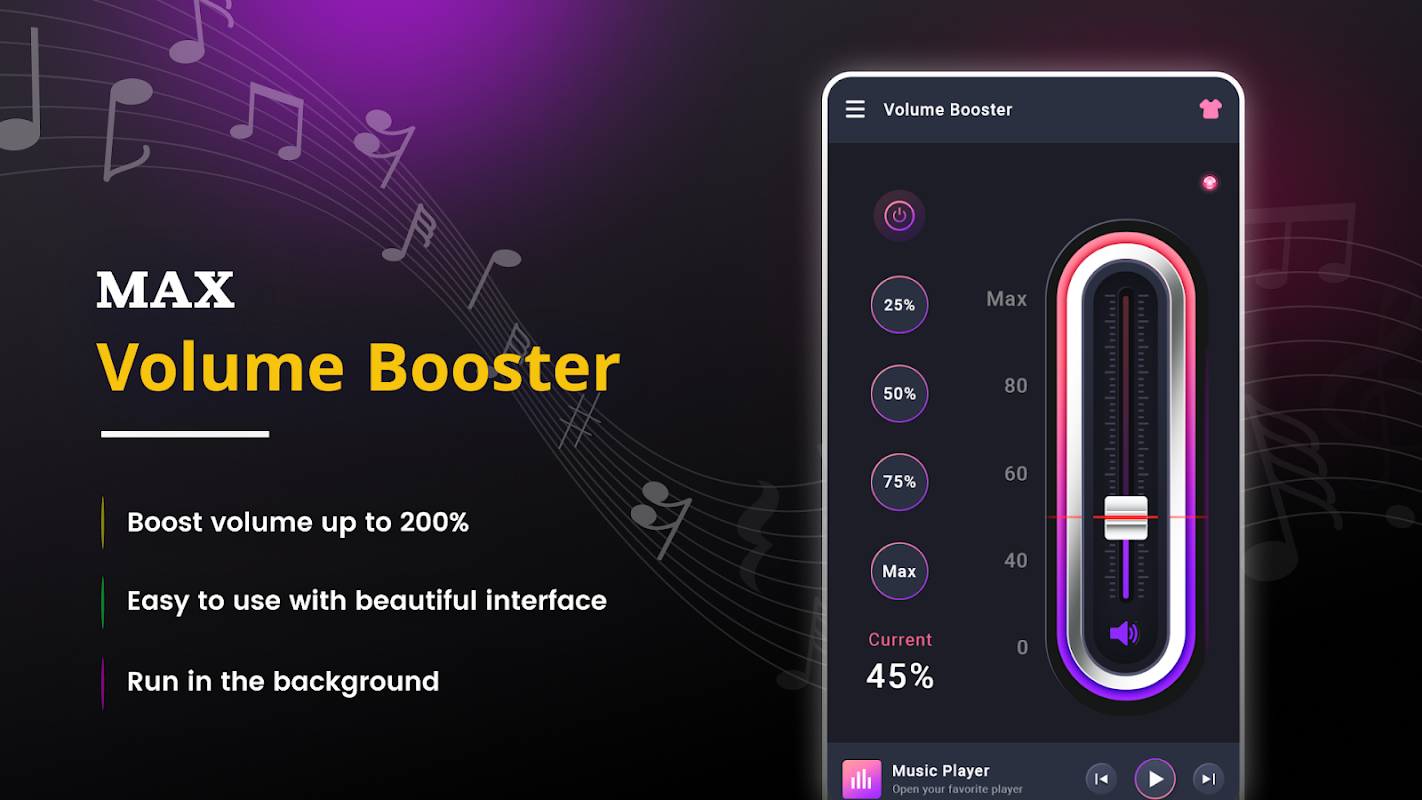 MAX
Volume Booster

Boost volume up to 200%

Easy to use with beautiful interface

Run in the background

Volume Booster

25%

50%

75%

Max

Current
45%

Max
80
60
40
0

Music Player
Open your favorite player